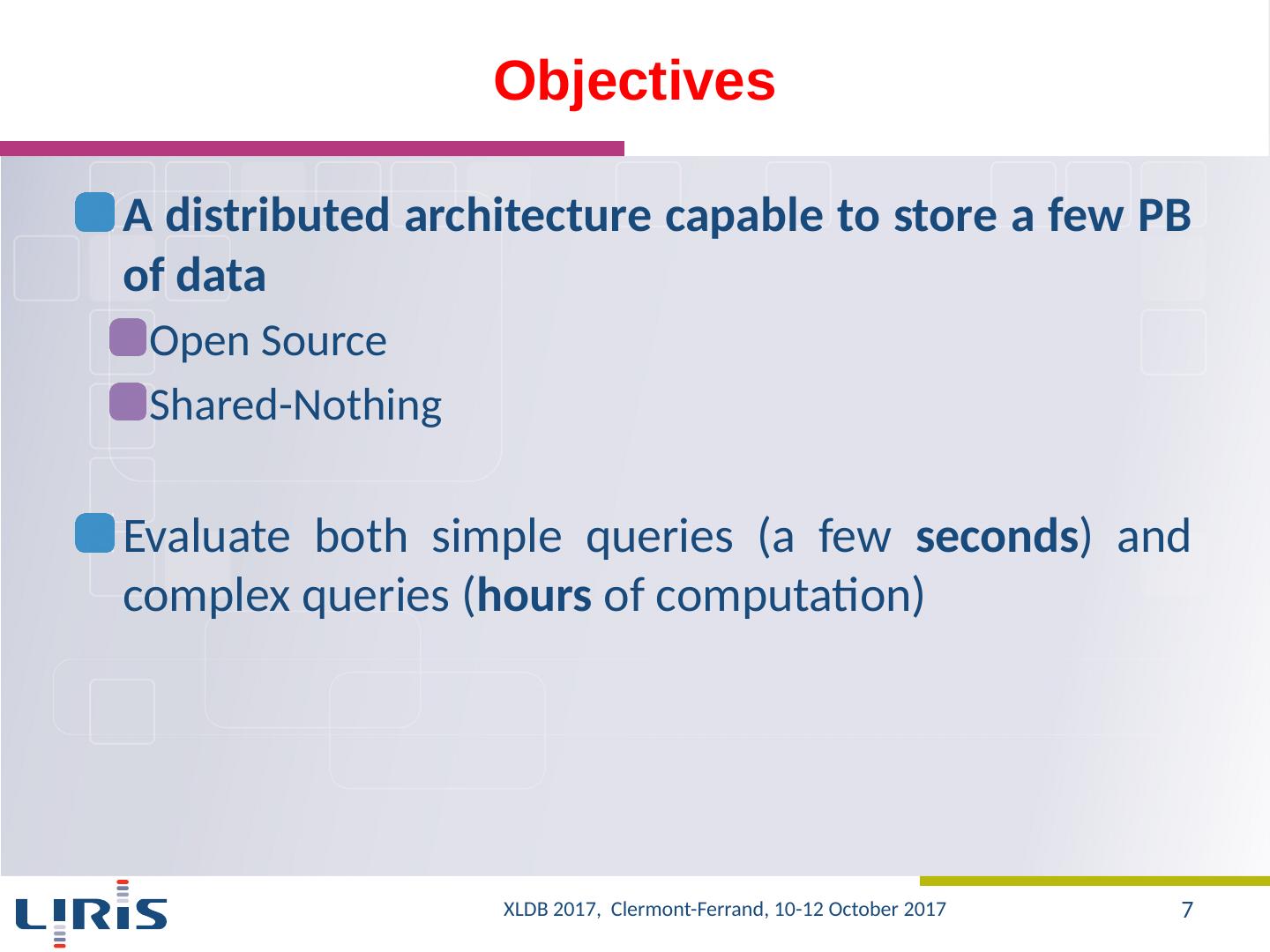 Objectives

A distributed architecture capable to store a few PB of data

Open Source

Shared-Nothing

Evaluate both simple queries (a few seconds) and complex queries (hours of computation)

LIRIS

XLDB 2017, Clermont-Ferrand, 10-12 October 2017

7